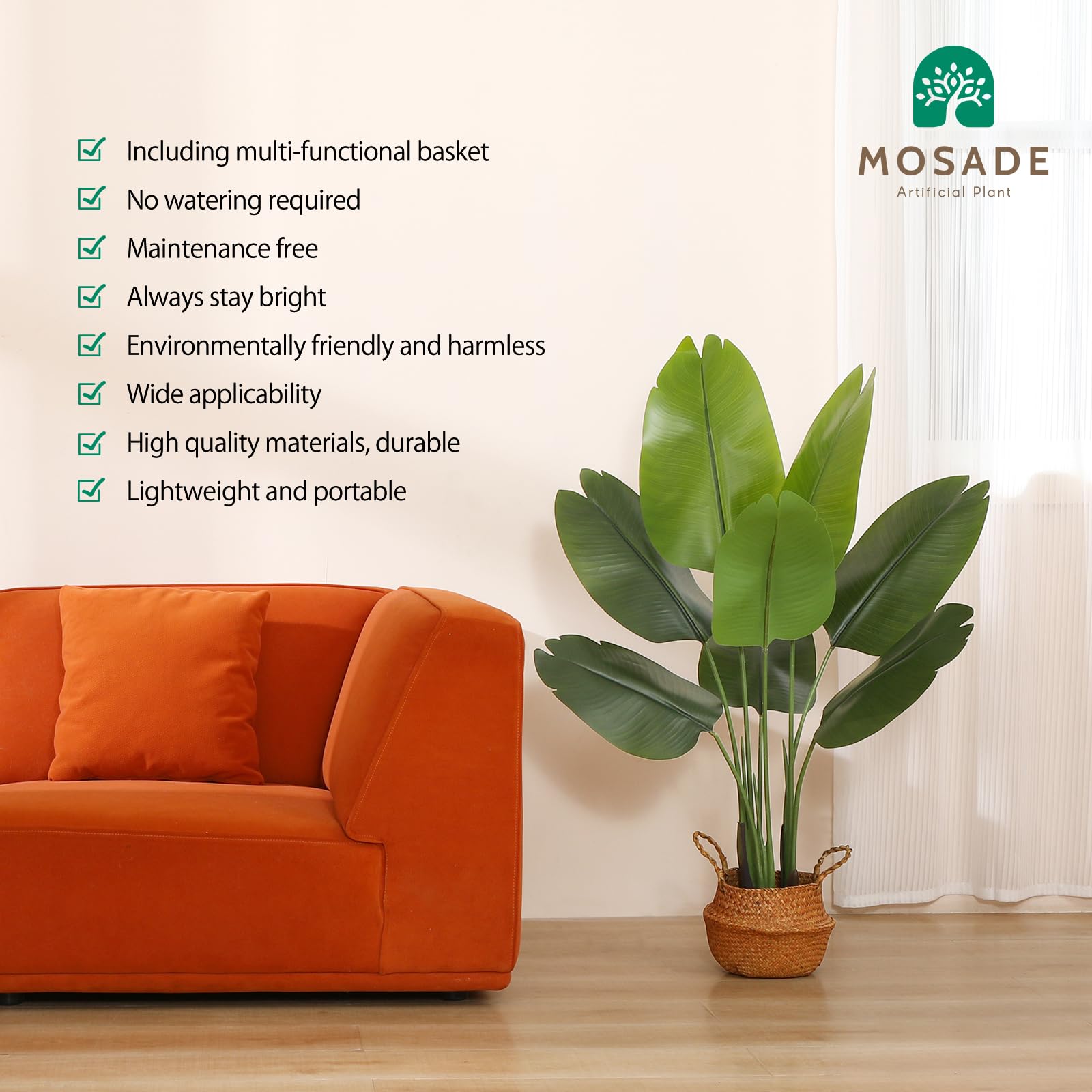 Including multi-functional basket
No watering required
Maintenance free
Always stay bright
Environmentally friendly and harmless
Wide applicability
High quality materials, durable
Lightweight and portable

MOSADE
Artificial Plant